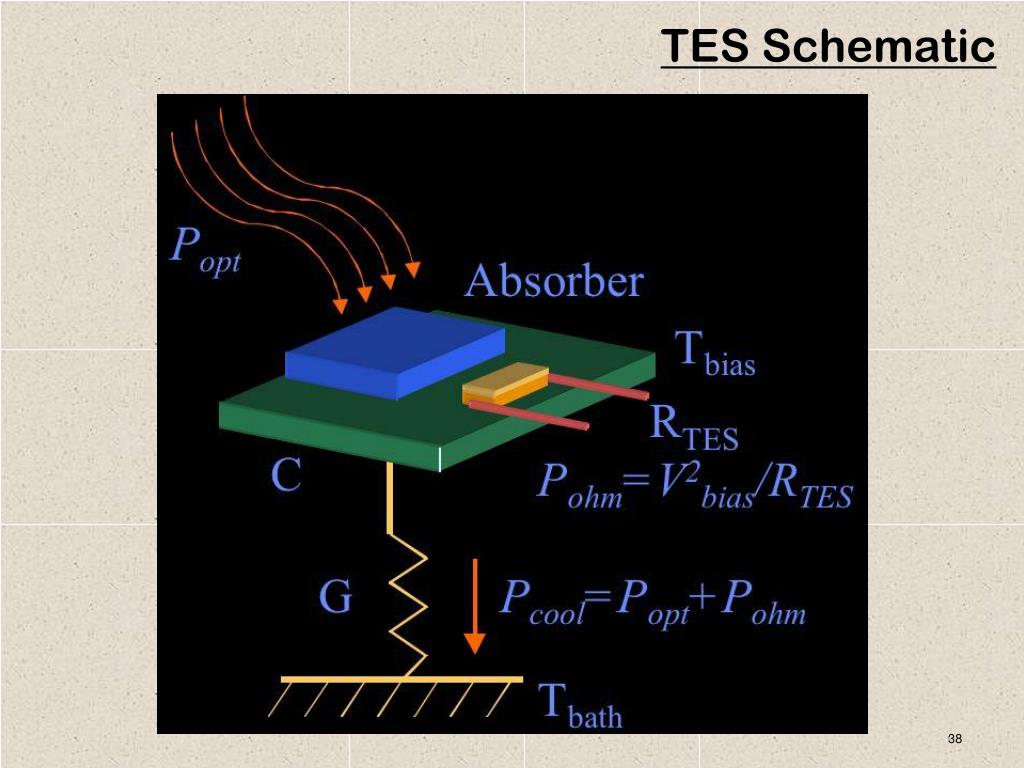 TES Schematic

$P_{opt}$

Absorber

$T_{bias}$

$R_{TES}$

C

$P_{ohm}=V^2_{bias}/R_{TES}$

G

$P_{cool}=P_{opt}+P_{ohm}$

$T_{bath}$

38